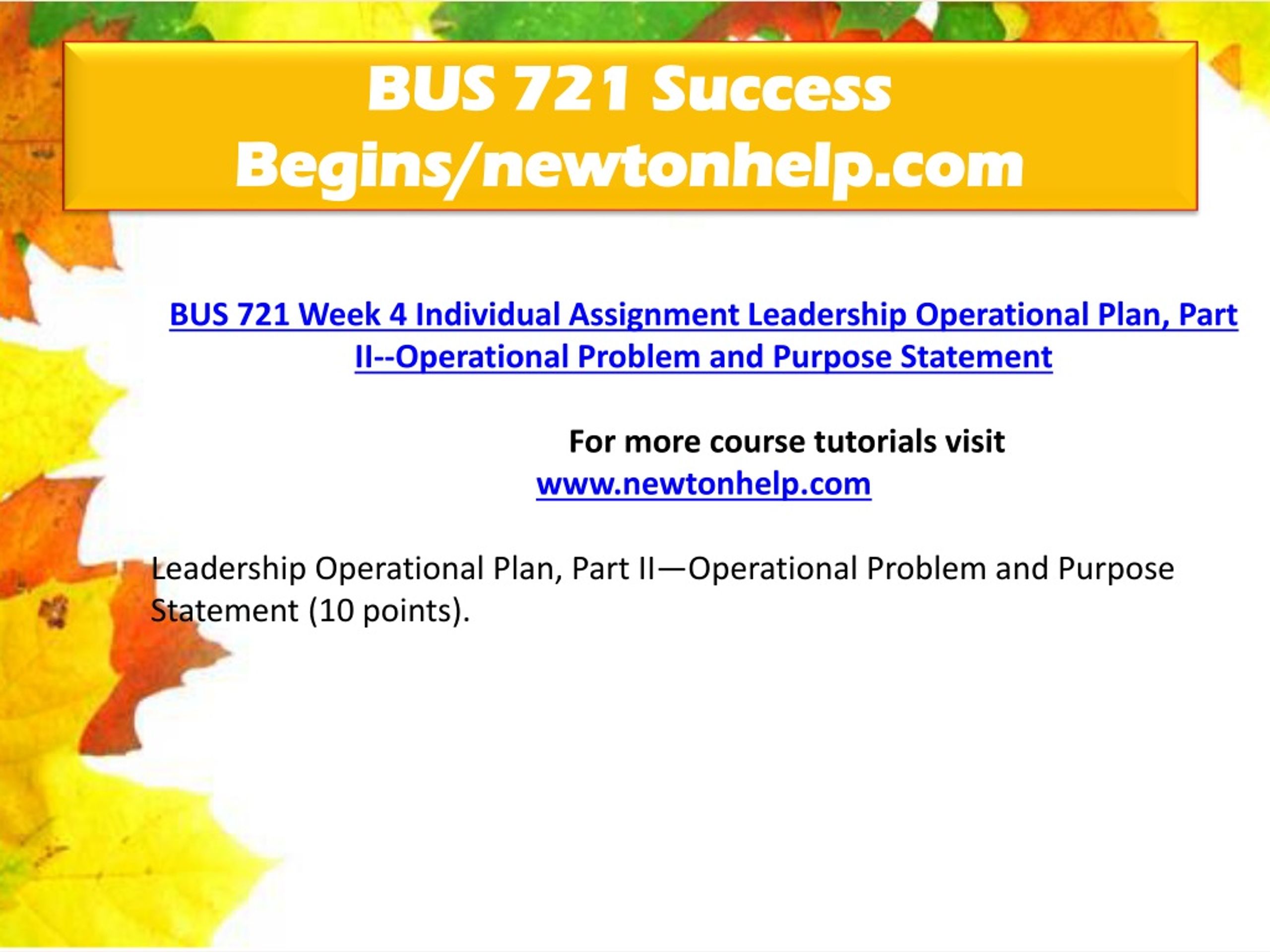 BUS 721 Success Begins/newtonhelp.com

BUS 721 Week 4 Individual Assignment Leadership Operational Plan, Part II--Operational Problem and Purpose Statement

For more course tutorials visit
www.newtonhelp.com

Leadership Operational Plan, Part II—Operational Problem and Purpose Statement (10 points).